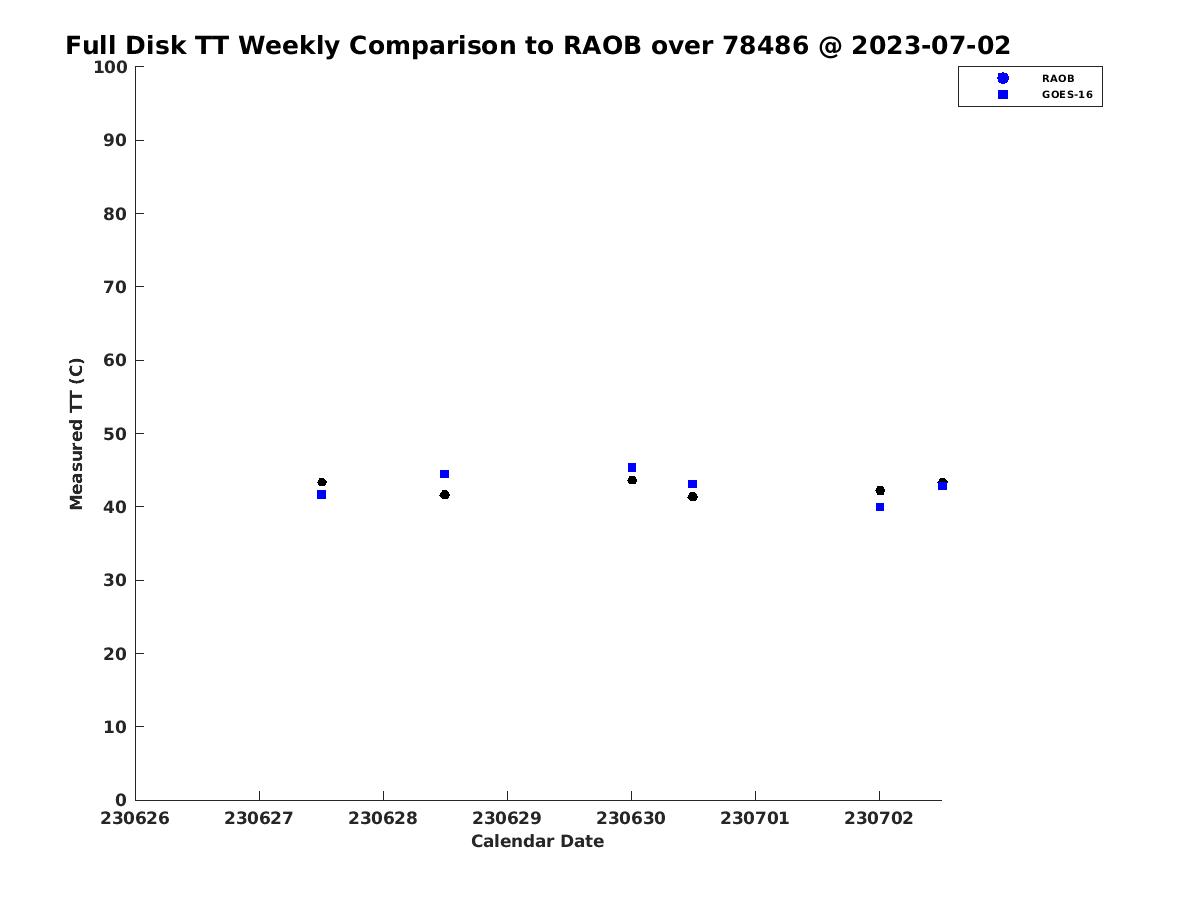 Full Disk TT Weekly Comparison to RAOB over 78486 @ 2023-07-02

RAOB
GOES-16

Measured TT (C)

100
90
80
70
60
50
40
30
20
10
0

230626
230627
230628
230629
230630
230701
230702

Calendar Date